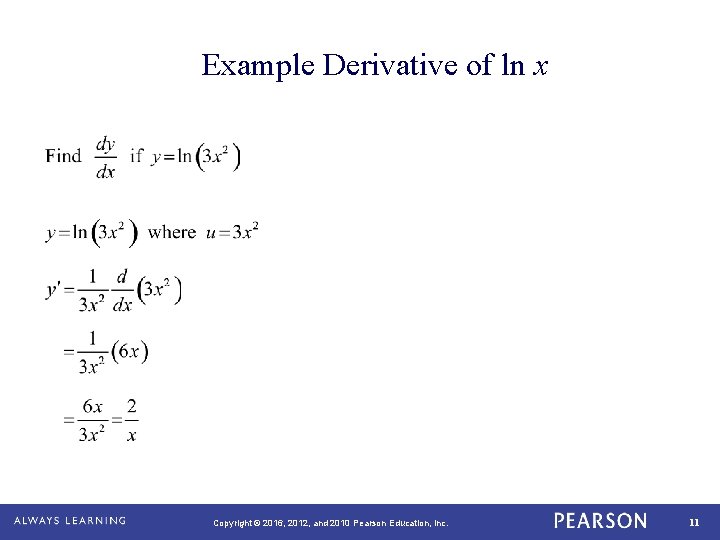 Example Derivative of ln $x$

Find $\frac{dy}{dx}$ if $y = \ln\left(3x^2\right)$

$y = \ln\left(3x^2\right)$ where $u = 3x^2$

$y' = \frac{1}{3x^2}\frac{d}{dx}\left(3x^2\right)$

$= \frac{1}{3x^2}(6x)$

$= \frac{6x}{3x^2} = \frac{2}{x}$

ALWAYS LEARNING

Copyright © 2016, 2012, and 2010 Pearson Education, Inc.

PEARSON

11